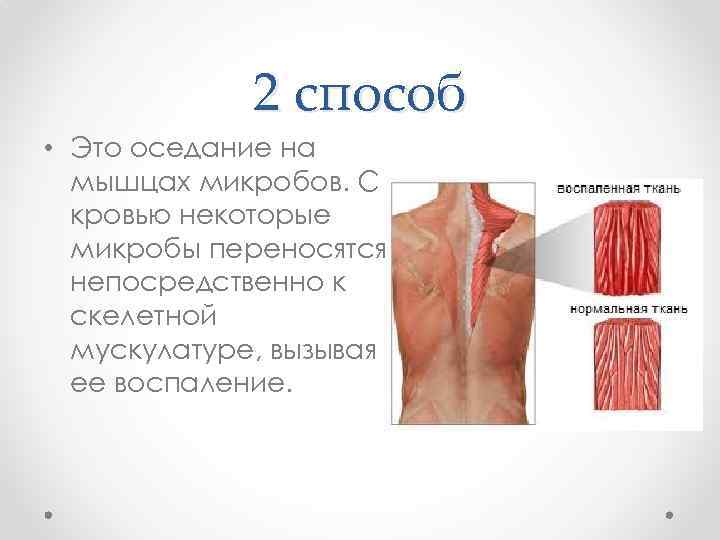 2 способ

• Это оседание на мышцах микробов. С кровью некоторые микробы переносятся непосредственно к скелетной мускулатуре, вызывая ее воспаление.

воспаленная ткань

нормальная ткань